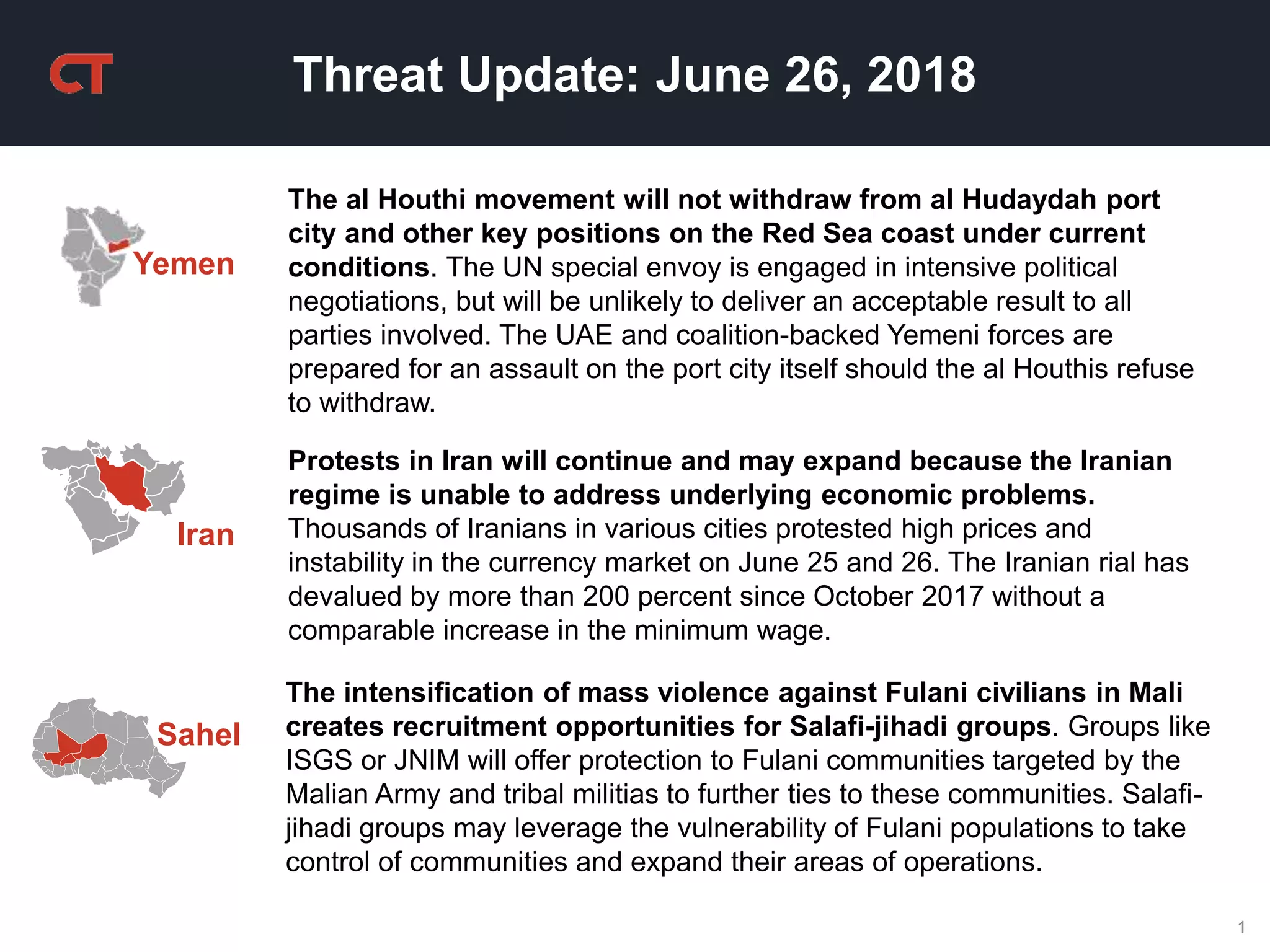 CT

Threat Update: June 26, 2018

Yemen

The al Houthi movement will not withdraw from al Hudaydah port city and other key positions on the Red Sea coast under current conditions. The UN special envoy is engaged in intensive political negotiations, but will be unlikely to deliver an acceptable result to all parties involved. The UAE and coalition-backed Yemeni forces are prepared for an assault on the port city itself should the al Houthis refuse to withdraw.

Iran

Protests in Iran will continue and may expand because the Iranian regime is unable to address underlying economic problems. Thousands of Iranians in various cities protested high prices and instability in the currency market on June 25 and 26. The Iranian rial has devalued by more than 200 percent since October 2017 without a comparable increase in the minimum wage.

Sahel

The intensification of mass violence against Fulani civilians in Mali creates recruitment opportunities for Salafi-jihadi groups. Groups like ISGS or JNIM will offer protection to Fulani communities targeted by the Malian Army and tribal militias to further ties to these communities. Salafi-jihadi groups may leverage the vulnerability of Fulani populations to take control of communities and expand their areas of operations.

1